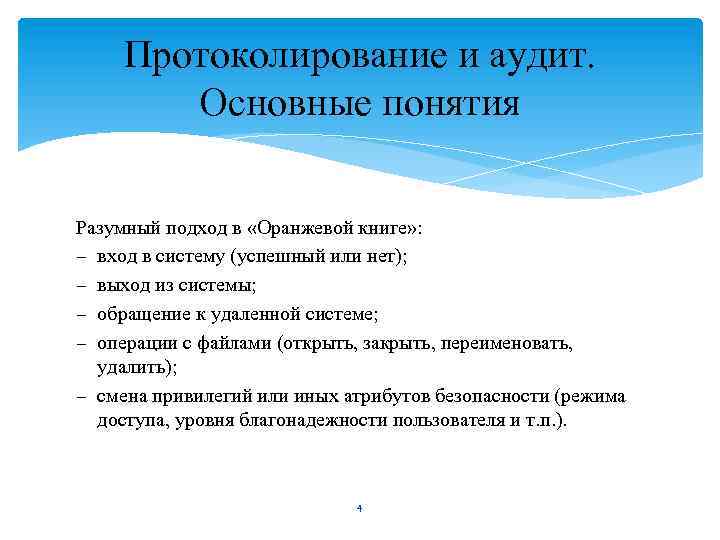 Протоколирование и аудит. Основные понятия

Разумный подход в «Оранжевой книге»:
– вход в систему (успешный или нет);
– выход из системы;
– обращение к удаленной системе;
– операции с файлами (открыть, закрыть, переименовать, удалить);
– смена привилегий или иных атрибутов безопасности (режима доступа, уровня благонадежности пользователя и т.п.).

4